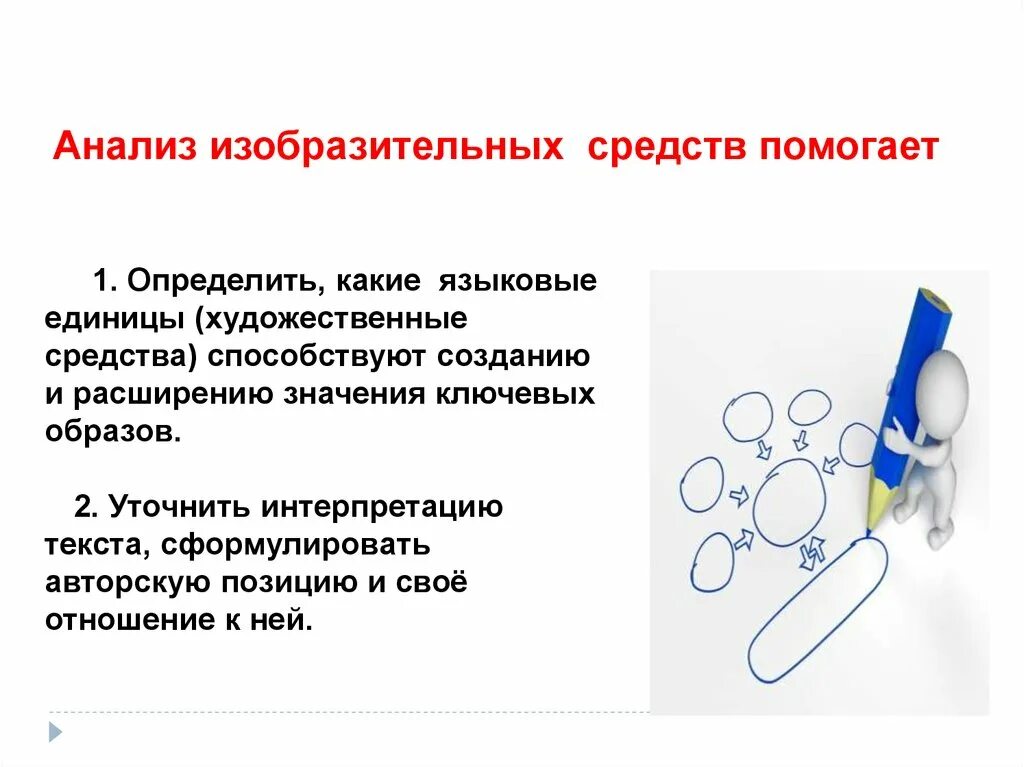 Анализ изобразительных средств помогает

1. Определить, какие языковые единицы (художественные средства) способствуют созданию и расширению значения ключевых образов.

2. Уточнить интерпретацию текста, сформулировать авторскую позицию и своё отношение к ней.